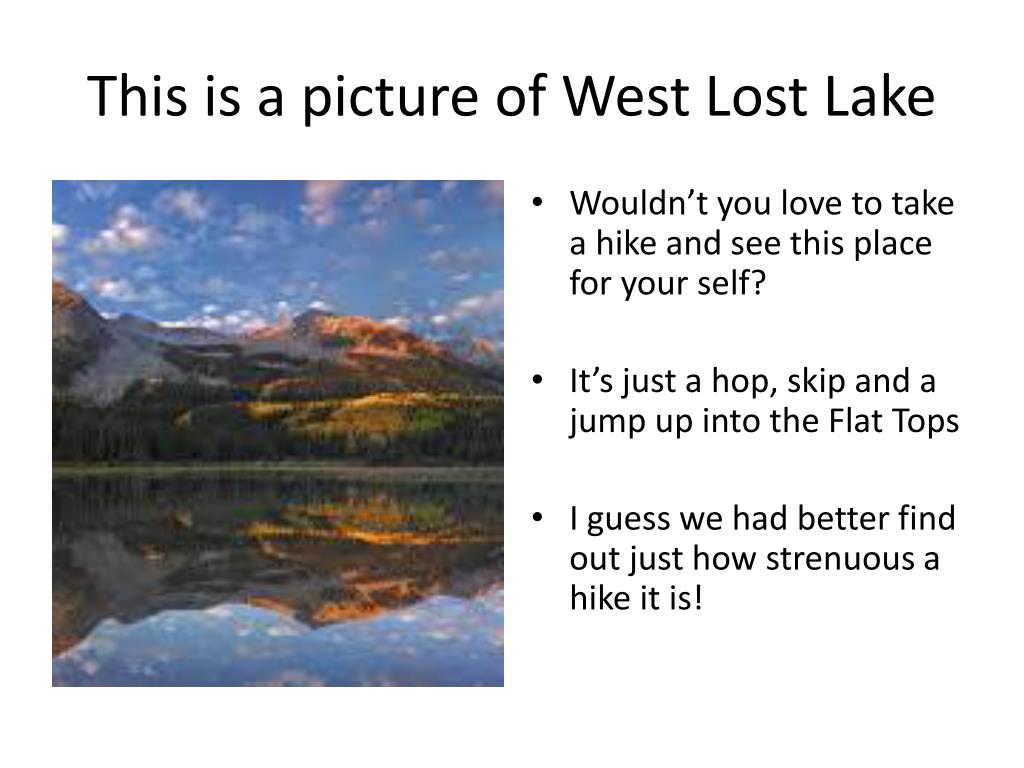 This is a picture of West Lost Lake

• Wouldn’t you love to take a hike and see this place for your self?

• It’s just a hop, skip and a jump up into the Flat Tops

• I guess we had better find out just how strenuous a hike it is!